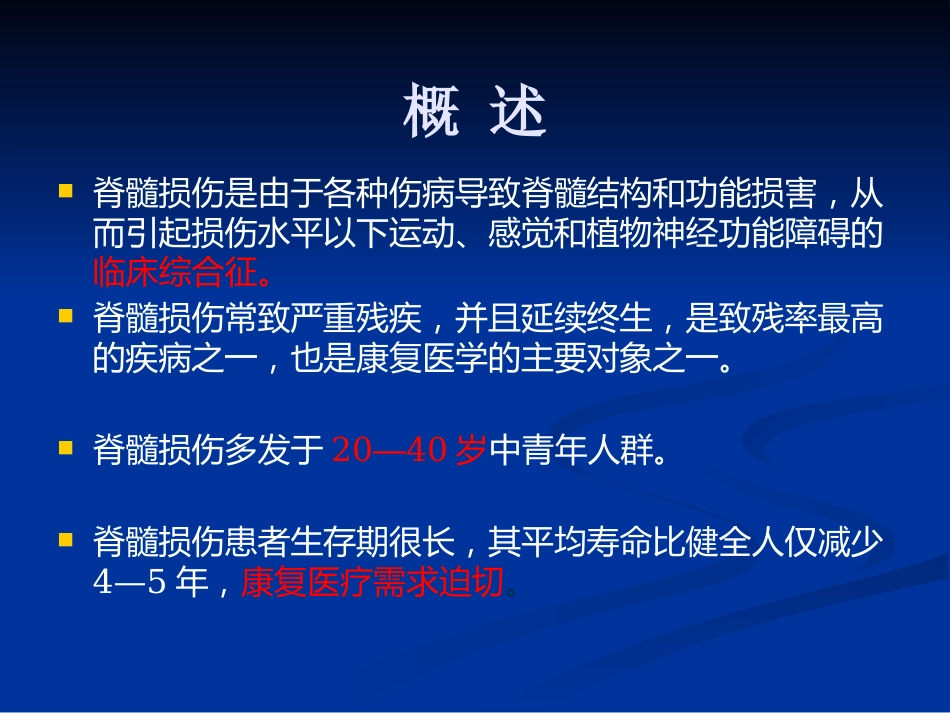 概 述

脊髓损伤是由于各种伤病导致脊髓结构和功能损害，从而引起损伤水平以下运动、感觉和植物神经功能障碍的临床综合征。

脊髓损伤常致严重残疾，并且延续终生，是致残率最高的疾病之一，也是康复医学的主要对象之一。

脊髓损伤多发于 20—40 岁中青年人群。

脊髓损伤患者生存期很长，其平均寿命比健全人仅减少 4—5 年，康复医疗需求迫切。